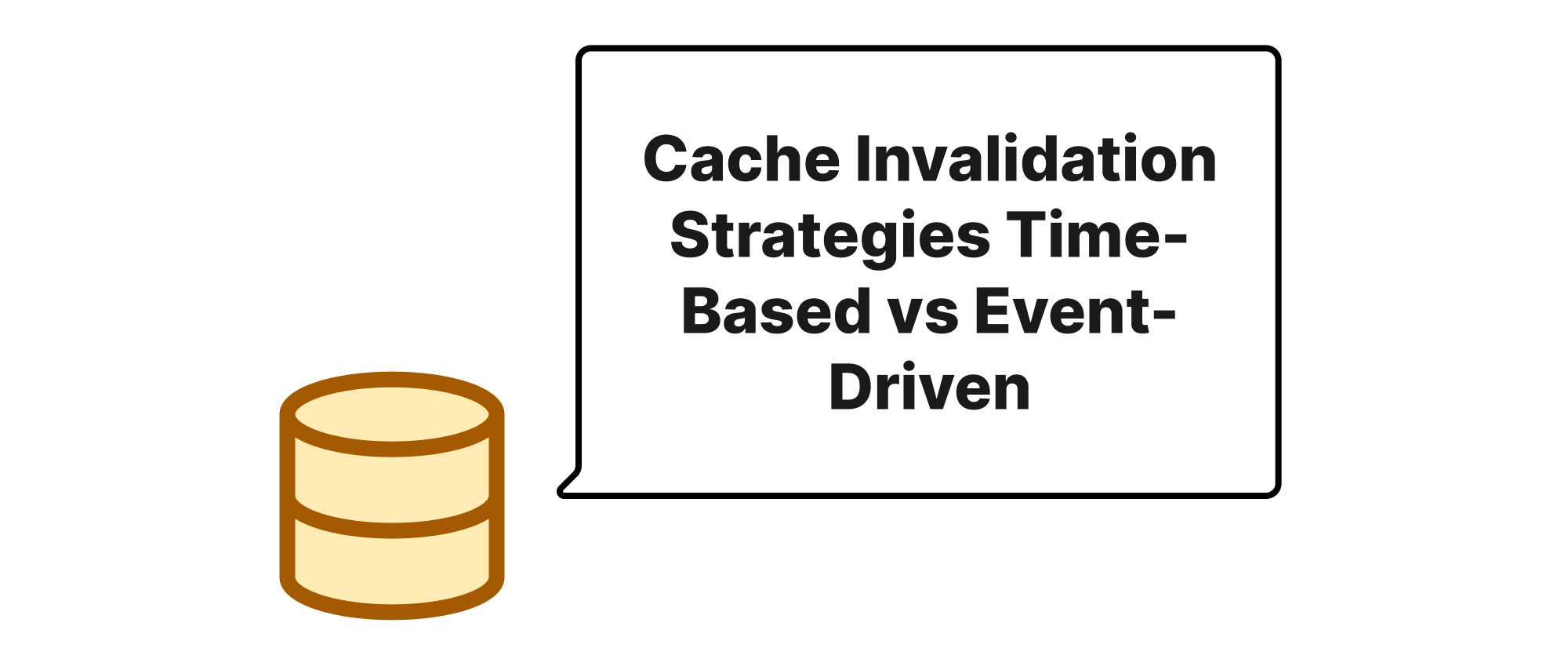 Cache Invalidation Strategies Time-Based vs Event-Driven